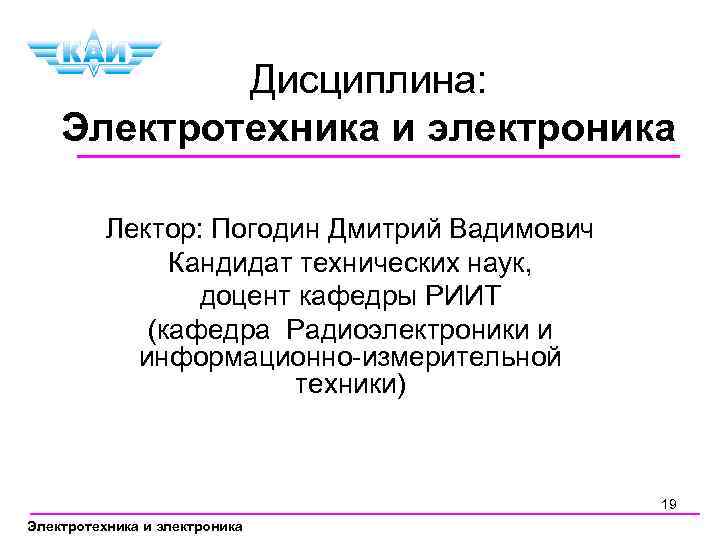 КАИ

Дисциплина:
Электротехника и электроника

Лектор: Погодин Дмитрий Вадимович
Кандидат технических наук,
доцент кафедры РИИТ
(кафедра Радиоэлектроники и информационно-измерительной техники)

19

Электротехника и электроника